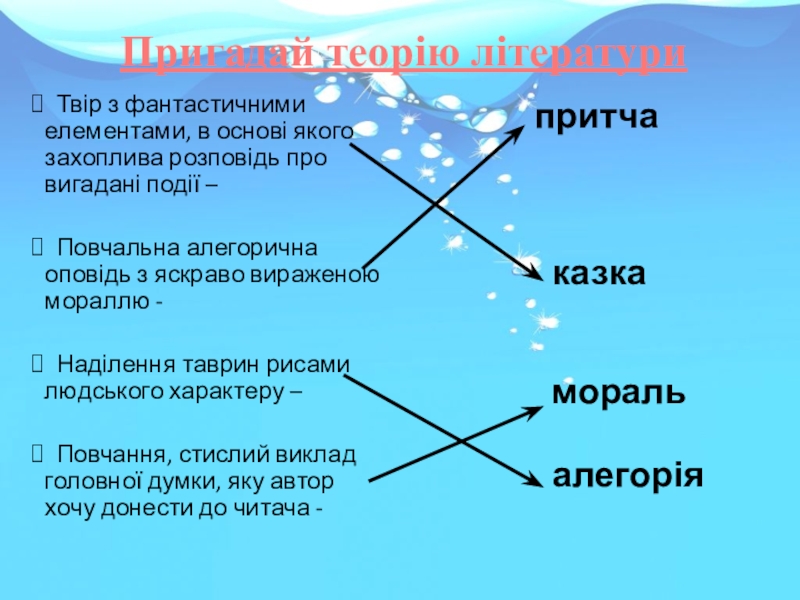 Пригадай теорію літератури

Твір з фантастичними елементами, в основі якого захоплива розповідь про вигадані події –

Повчальна алегорична оповідь з яскраво вираженою мораллю -

Наділення таврин рисами людського характеру –

Повчання, стислий виклад головної думки, яку автор хочу донести до читача -

притча

казка

мораль

алегорія